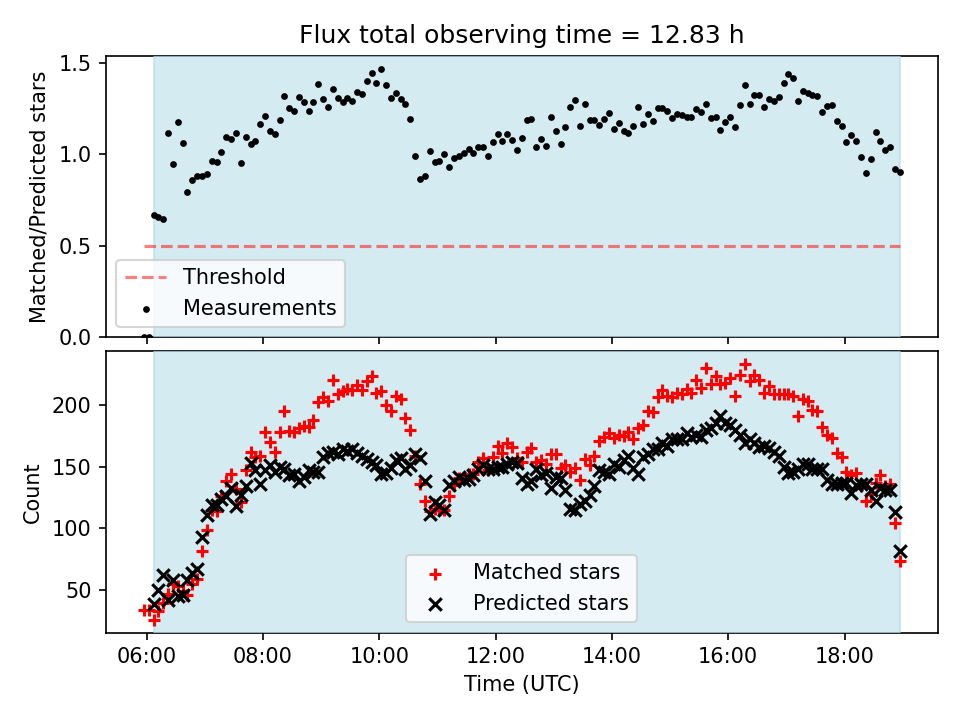 Flux total observing time = 12.83 h

Matched/Predicted stars

1.5
1.0
0.5
0.0

Threshold
Measurements

Count

200
150
100
50

Matched stars
Predicted stars

06:00 08:00 10:00 12:00 14:00 16:00 18:00

Time (UTC)